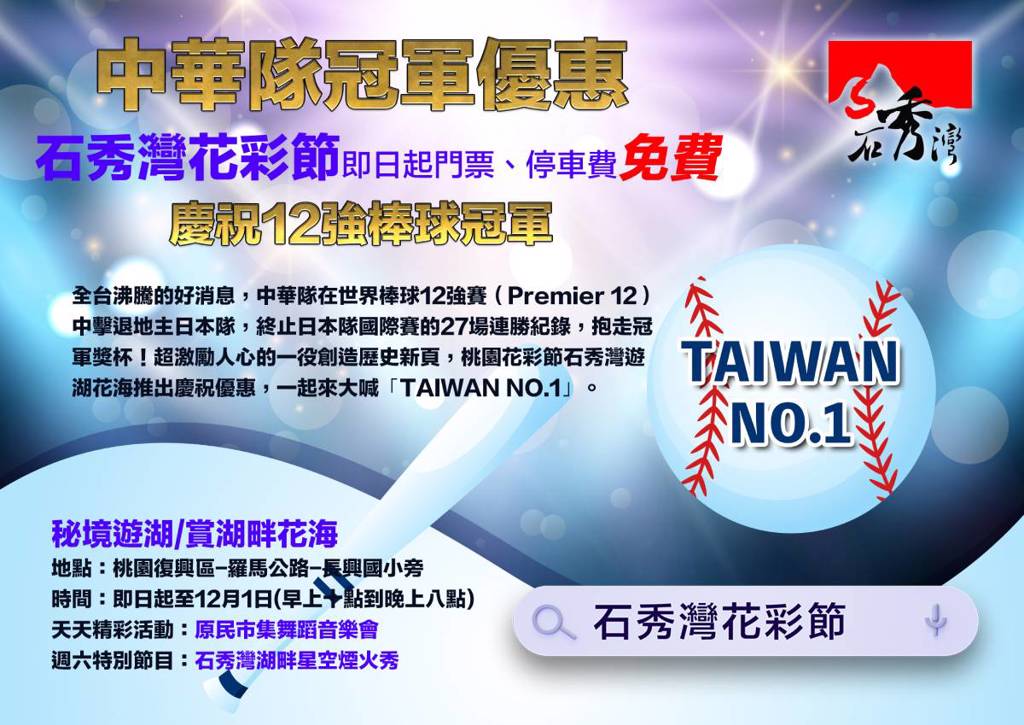 中華隊冠軍優惠

石秀灣

石秀灣花彩節即日起門票、停車費免費

慶祝12強棒球冠軍

全台沸騰的好消息，中華隊在世界棒球12強賽（Premier 12）中擊退地主日本隊，終止日本隊國際賽的27場連勝紀錄，抱走冠軍獎杯！超激勵人心的一役創造歷史新頁，桃園花彩節石秀灣遊湖花海推出慶祝優惠，一起來大喊「TAIWAN NO.1」。

TAIWAN NO.1

秘境遊湖/賞湖畔花海

地點：桃園復興區-羅馬公路-長興國小旁
時間：即日起至12月1日(早上十點到晚上八點)
天天精彩活動：原民市集舞蹈音樂會
週六特別節目：石秀灣湖畔星空煙火秀

石秀灣花彩節